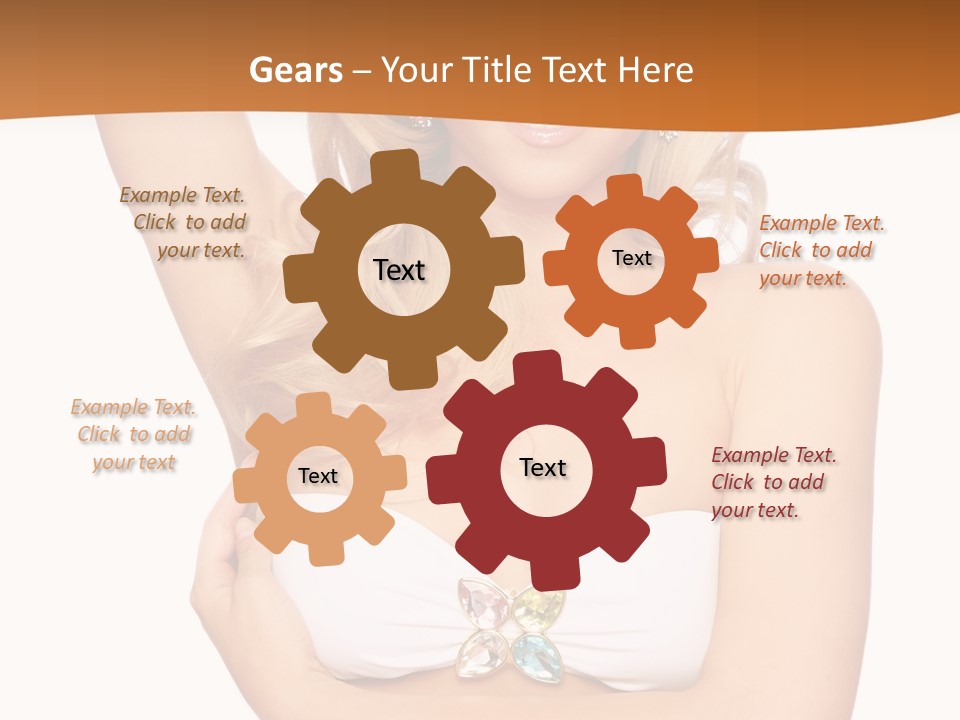 Gears – Your Title Text Here

Example Text. Click to add your text.

Text

Text

Example Text. Click to add your text.

Example Text. Click to add your text

Text

Text

Example Text. Click to add your text.